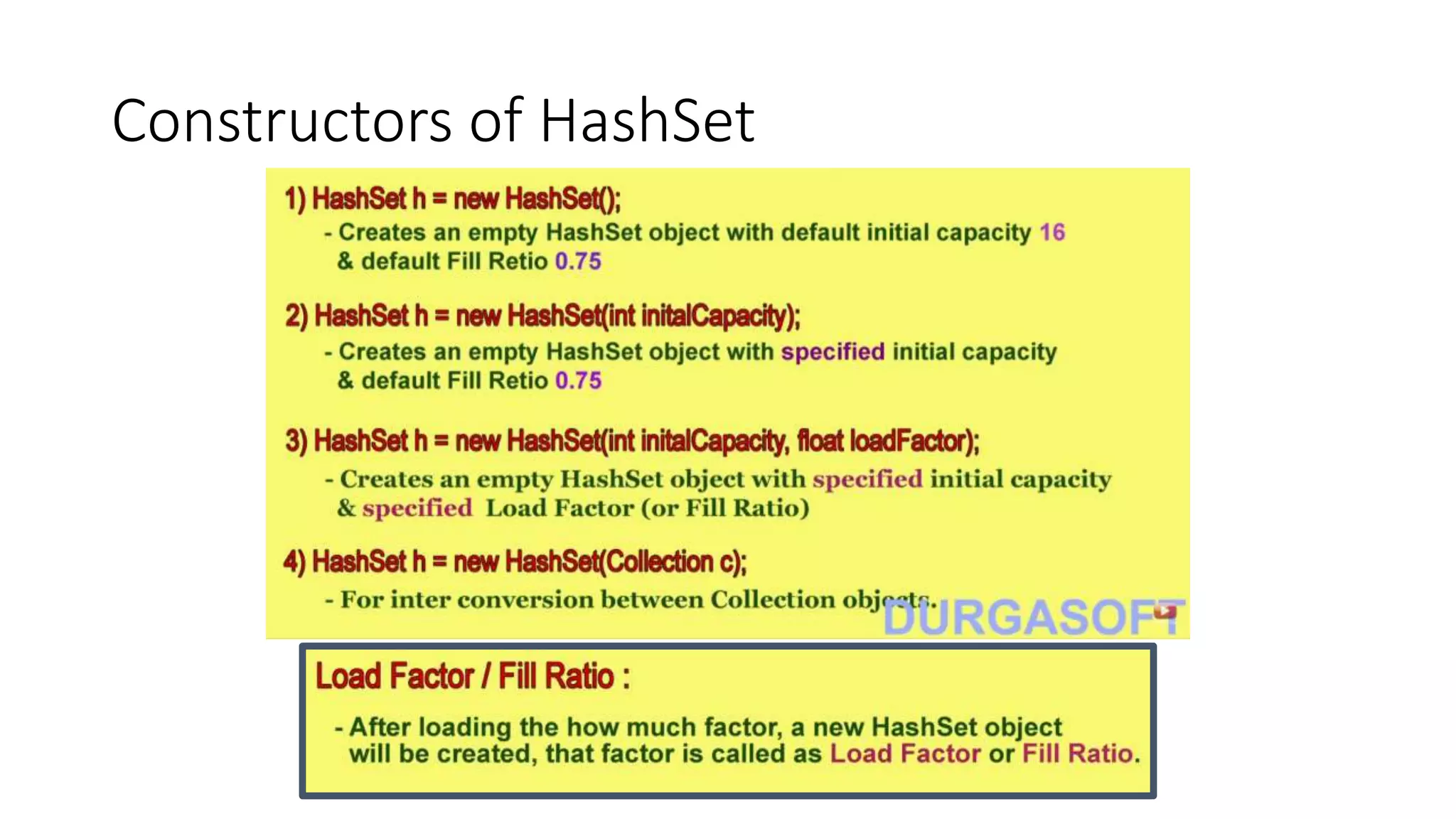 Constructors of HashSet

1) HashSet h = new HashSet();

- Creates an empty HashSet object with default initial capacity 16 & default Fill Retio 0.75

2) HashSet h = new HashSet(int initalCapacity);

- Creates an empty HashSet object with specified initial capacity & default Fill Retio 0.75

3) HashSet h = new HashSet(int initalCapacity, float loadFactor);

- Creates an empty HashSet object with specified initial capacity & specified Load Factor (or Fill Ratio)

4) HashSet h = new HashSet(Collection c);

- For inter conversion between Collection objects.

DURGASOFT

Load Factor / Fill Ratio :

- After loading the how much factor, a new HashSet object will be created, that factor is called as Load Factor or Fill Ratio.